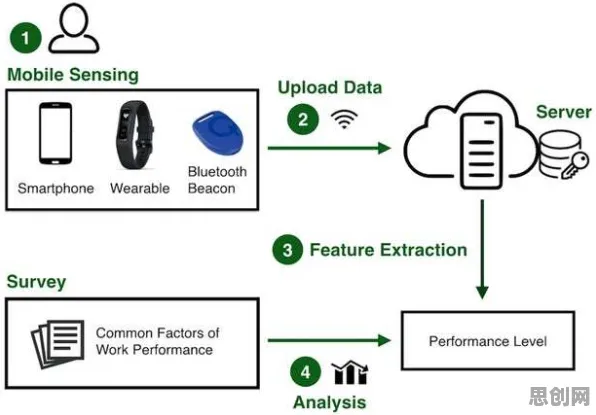 1

Mobile Sensing

Smartphone

Wearable

Bluetooth Beacon

Upload Data

2

Server

3 Feature Extraction

Survey

Common Factors of Work Performance

Performance Level

4

Analysis

思创网